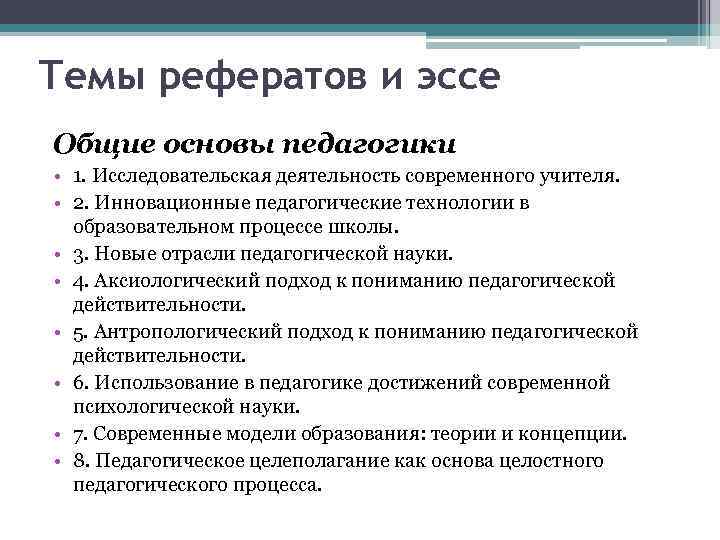 Темы рефератов и эссе

Общие основы педагогики

• 1. Исследовательская деятельность современного учителя.
• 2. Инновационные педагогические технологии в образовательном процессе школы.
• 3. Новые отрасли педагогической науки.
• 4. Аксиологический подход к пониманию педагогической действительности.
• 5. Антропологический подход к пониманию педагогической действительности.
• 6. Использование в педагогике достижений современной психологической науки.
• 7. Современные модели образования: теории и концепции.
• 8. Педагогическое целеполагание как основа целостного педагогического процесса.